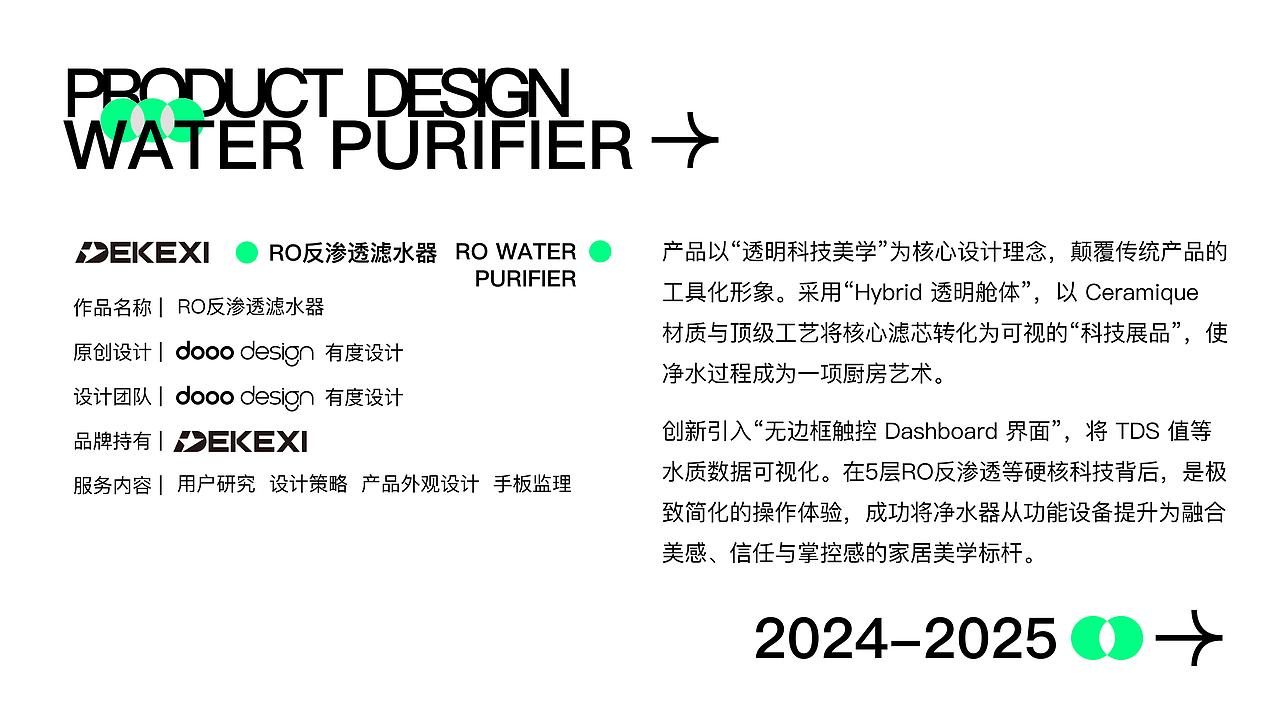 PRODUCT DESIGN
WATER PURIFIER

DEKEXI RO反渗透滤水器 RO WATER PURIFIER

作品名称 | RO反渗透滤水器
原创设计 | dooo design 有度设计
设计团队 | dooo design 有度设计
品牌持有 | DEKEXI
服务内容 | 用户研究 设计策略 产品外观设计 手板监理

产品以“透明科技美学”为核心设计理念，颠覆传统产品的工具化形象。采用“Hybrid 透明舱体”，以 Ceramique 材质与顶级工艺将核心滤芯转化为可视的“科技展品”，使净水过程成为一项厨房艺术。

创新引入“无边框触控 Dashboard 界面”，将 TDS 值等水质数据可视化。在5层RO反渗透等硬核科技背后，是极致简化的操作体验，成功将净水器从功能设备提升为融合美感、信任与掌控感的家居美学标杆。

2024–2025